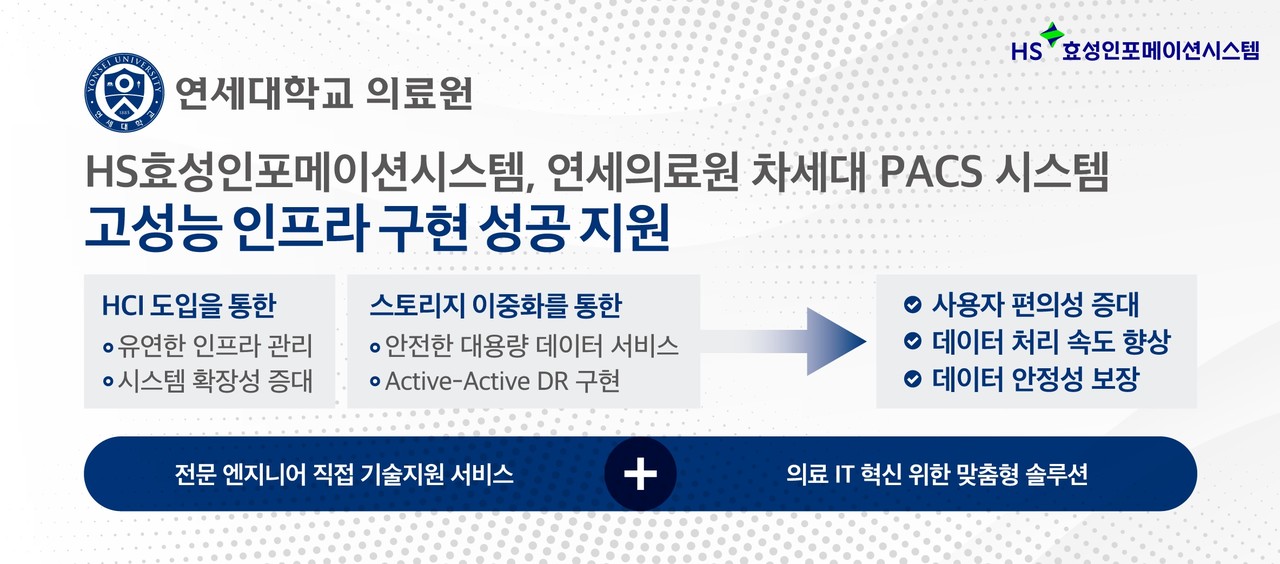 HS 효성인포메이션시스템

YONSEI UNIVERSITY 연세대학교

연세대학교 의료원

HS효성인포메이션시스템, 연세의료원 차세대 PACS 시스템
고성능 인프라 구현 성공 지원

HCI 도입을 통한
유연한 인프라 관리
시스템 확장성 증대

스토리지 이중화를 통한
안전한 대용량 데이터 서비스
Active-Active DR 구현

사용자 편의성 증대
데이터 처리 속도 향상
데이터 안정성 보장

전문 엔지니어 직접 기술지원 서비스 + 의료 IT 혁신 위한 맞춤형 솔루션